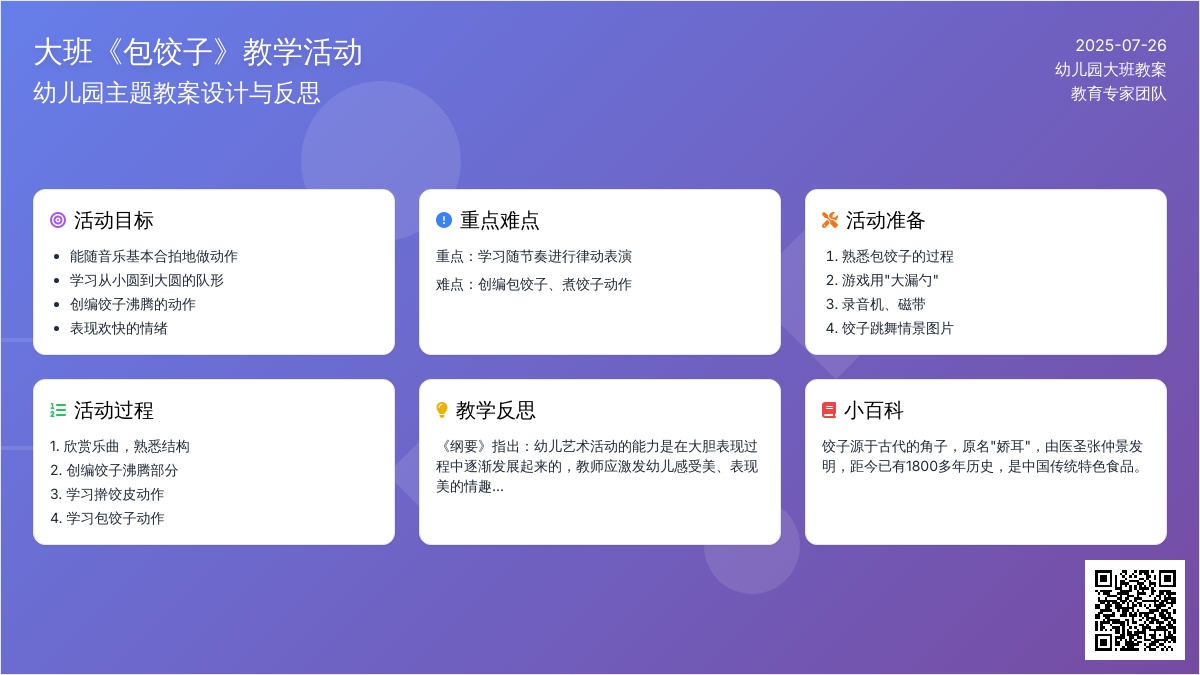 大班《包饺子》教学活动
幼儿园主题教案设计与反思

2025-07-26
幼儿园大班教案
教育专家团队

活动目标
- 能随音乐基本合拍地做动作
- 学习从小圆到大圆的队形
- 创编饺子沸腾的动作
- 表现欢快的情绪

重点难点
重点：学习随节奏进行律动表演
难点：创编包饺子、煮饺子动作

活动准备
1. 熟悉包饺子的过程
2. 游戏用"大漏勺"
3. 录音机、磁带
4. 饺子跳舞情景图片

活动过程
1. 欣赏乐曲，熟悉结构
2. 创编饺子沸腾部分
3. 学习擀饺皮动作
4. 学习包饺子动作

教学反思
《纲要》指出：幼儿艺术活动的能力是在大胆表现过程中逐渐发展起来的，教师应激发幼儿感受美、表现美的情趣...

小百科
饺子源于古代的角子，原名"娇耳"，由医圣张仲景发明，距今已有1800多年历史，是中国传统特色食品。